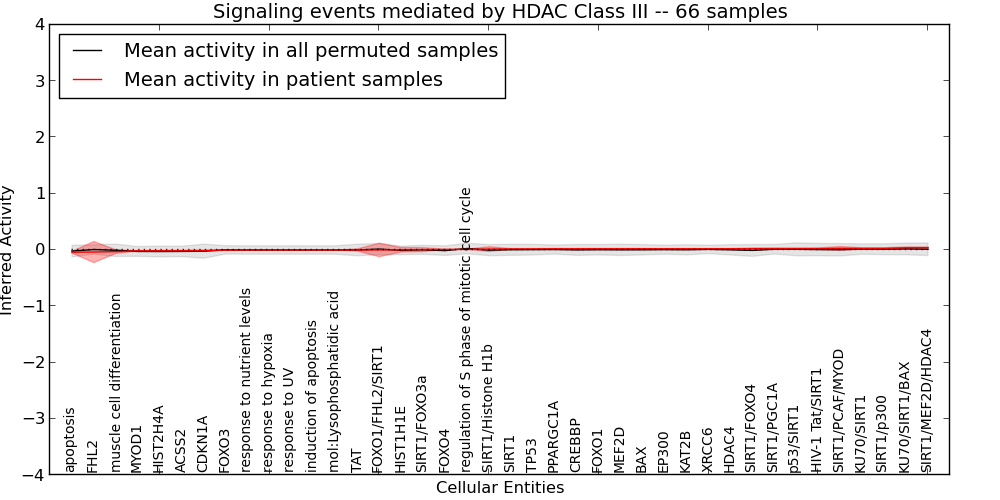 Signaling events mediated by HDAC Class III -- 66 samples

Mean activity in all permuted samples
Mean activity in patient samples

Inferred Activity

4
3
2
1
0
−1
−2
−3
−4

apoptosis
FHL2
muscle cell differentiation
MYOD1
HIST2H4A
ACSS2
CDKN1A
FOXO3
response to nutrient levels
response to hypoxia
response to UV
induction of apoptosis
mol:Lysophosphatidic acid
TAT
FOXO1/FHL2/SIRT1
HIST1H1E
SIRT1/FOXO3a
FOXO4
regulation of S phase of mitotic cell cycle
SIRT1/Histone H1b
SIRT1
TP53
PPARGC1A
CREBBP
FOXO1
MEF2D
BAX
EP300
KAT2B
XRCC6
HDAC4
SIRT1/FOXO4
SIRT1/PGC1A
p53/SIRT1
HIV-1 Tat/SIRT1
SIRT1/PCAF/MYOD
KU70/SIRT1
SIRT1/p300
KU70/SIRT1/BAX
SIRT1/MEF2D/HDAC4

Cellular Entities